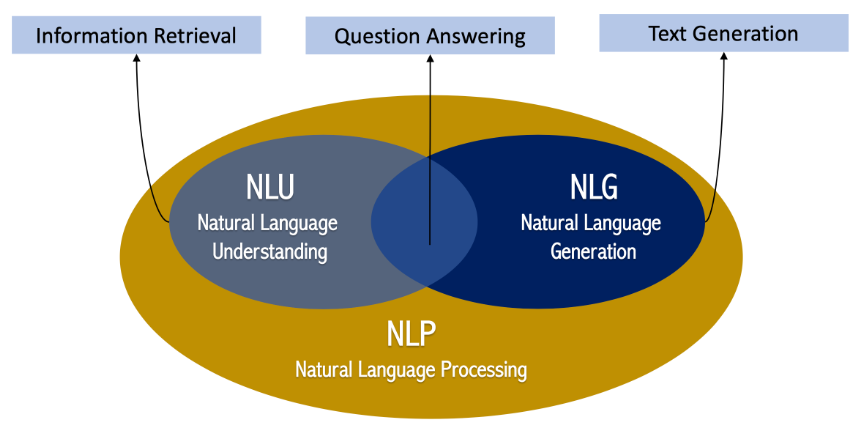 Information Retrieval

Question Answering

Text Generation

NLU
Natural Language Understanding

NLG
Natural Language Generation

NLP
Natural Language Processing